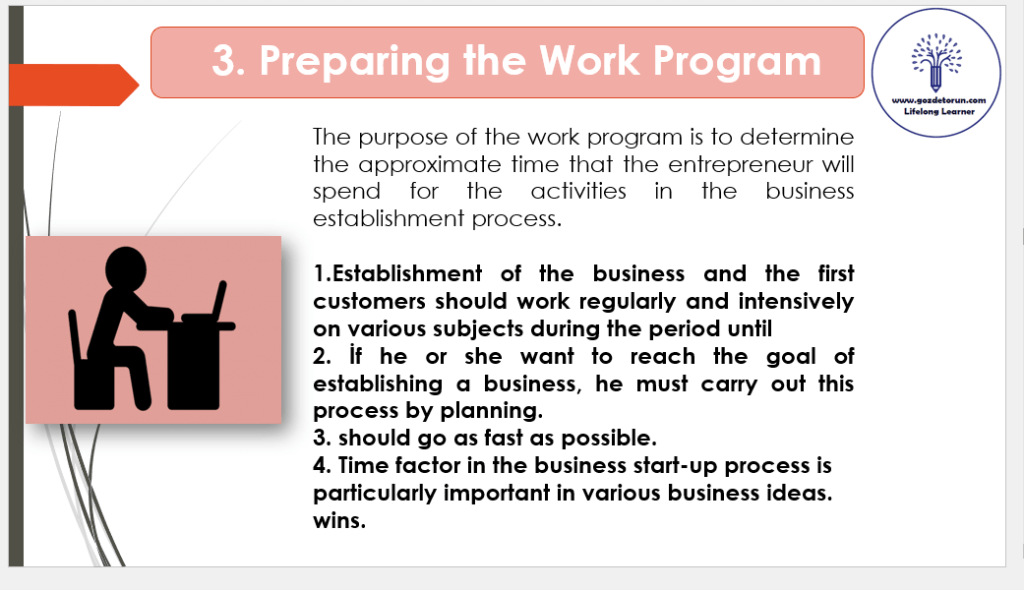 3. Preparing the Work Program

www.gozdetorun.com
Lifelong Learner

The purpose of the work program is to determine the approximate time that the entrepreneur will spend for the activities in the business establishment process.

1.Establishment of the business and the first customers should work regularly and intensively on various subjects during the period until
2. İf he or she want to reach the goal of establishing a business, he must carry out this process by planning.
3. should go as fast as possible.
4. Time factor in the business start-up process is particularly important in various business ideas. wins.